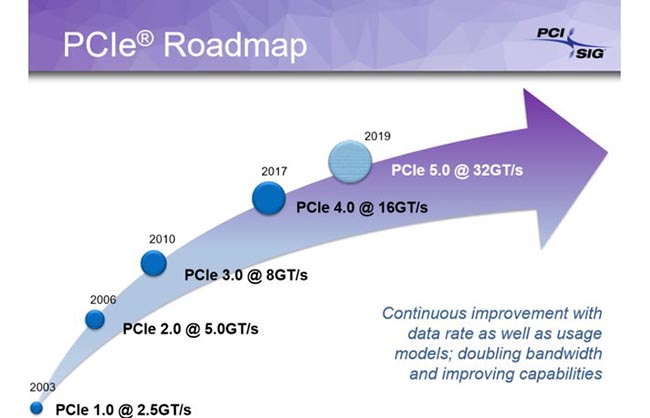 PCIe® Roadmap

PCI SIG

2019

PCIe 5.0 @ 32GT/s

2017

PCIe 4.0 @ 16GT/s

2010

PCIe 3.0 @ 8GT/s

2006

PCIe 2.0 @ 5.0GT/s

2003

PCIe 1.0 @ 2.5GT/s

Continuous improvement with data rate as well as usage models; doubling bandwidth and improving capabilities